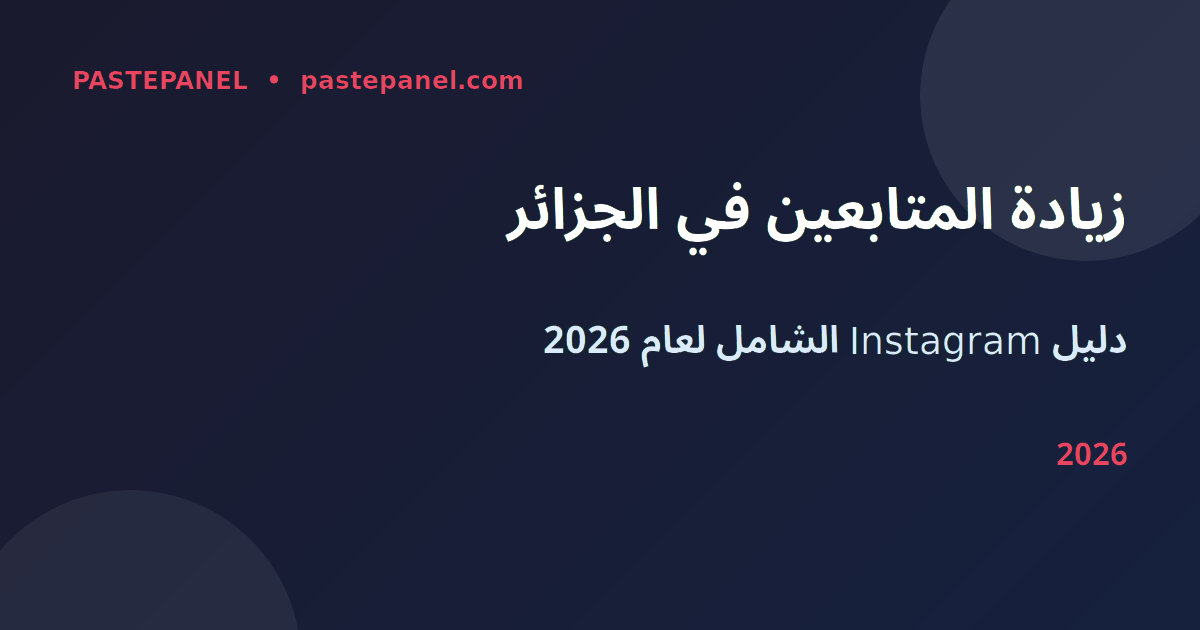 PASTEPANEL • pastepanel.com

زيادة المتابعين في الجزائر

دليل Instagram الشامل لعام 2026

2026